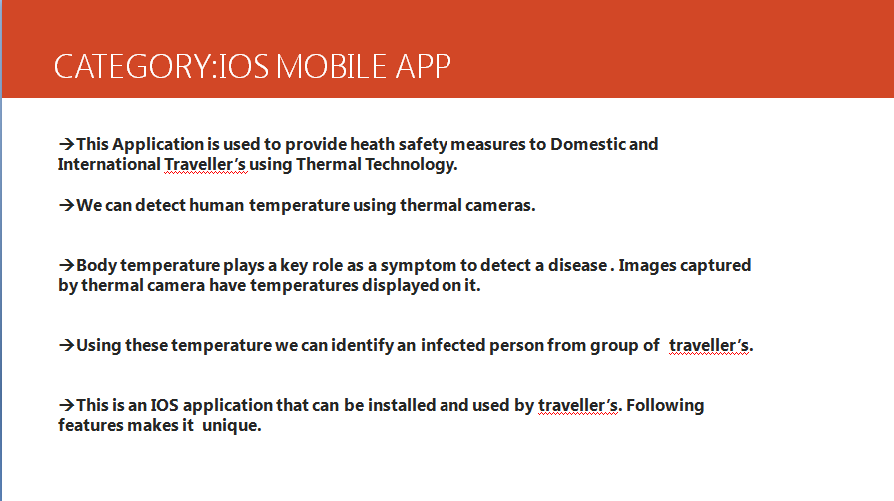 CATEGORY:IOS MOBILE APP

→This Application is used to provide heath safety measures to Domestic and International Traveller's using Thermal Technology.

→We can detect human temperature using thermal cameras.

→Body temperature plays a key role as a symptom to detect a disease . Images captured by thermal camera have temperatures displayed on it.

→Using these temperature we can identify an infected person from group of traveller's.

→This is an IOS application that can be installed and used by traveller's. Following features makes it unique.